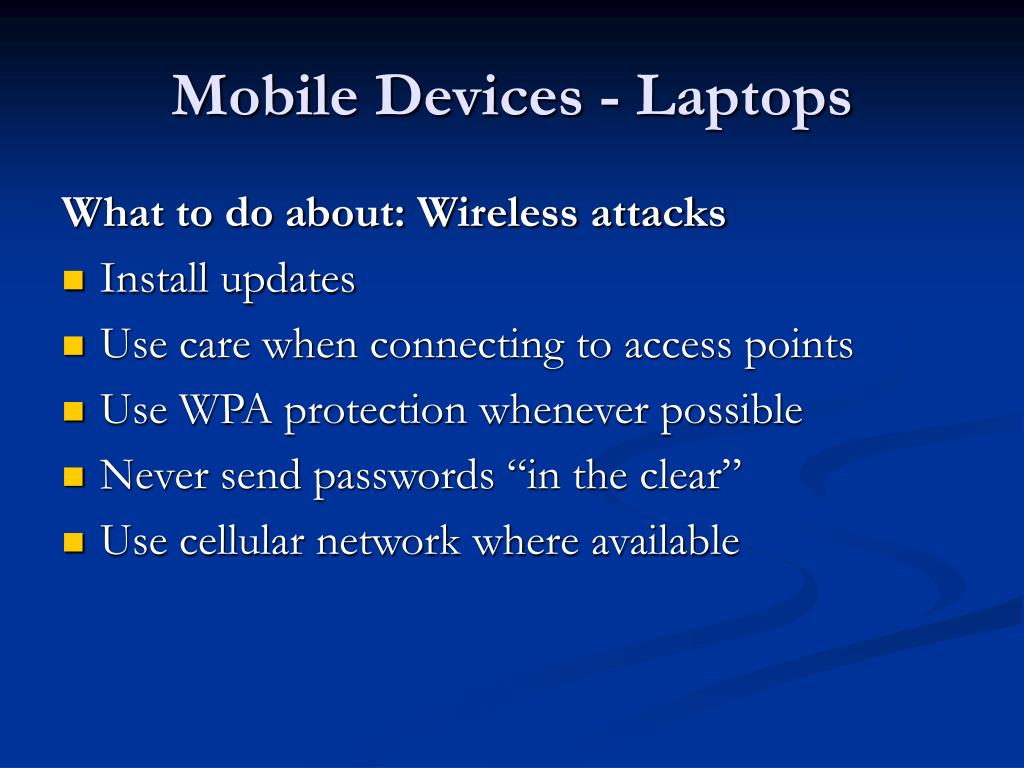 Mobile Devices - Laptops

What to do about: Wireless attacks

- Install updates
- Use care when connecting to access points
- Use WPA protection whenever possible
- Never send passwords “in the clear”
- Use cellular network where available